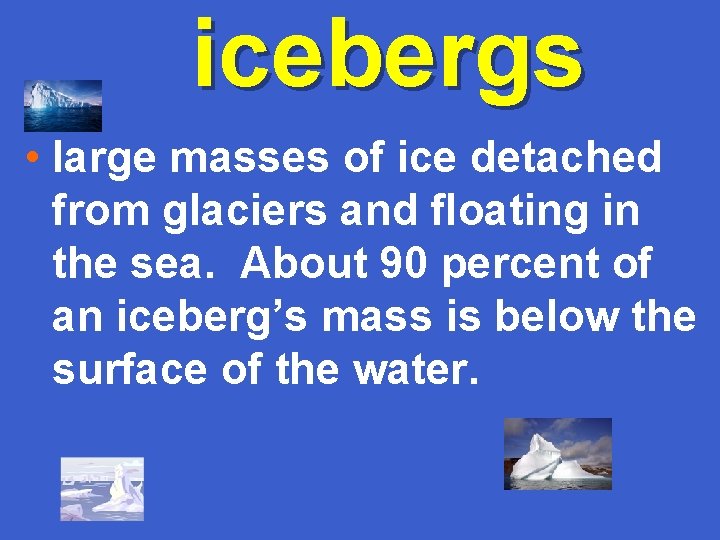 icebergs

• large masses of ice detached from glaciers and floating in the sea. About 90 percent of an iceberg’s mass is below the surface of the water.